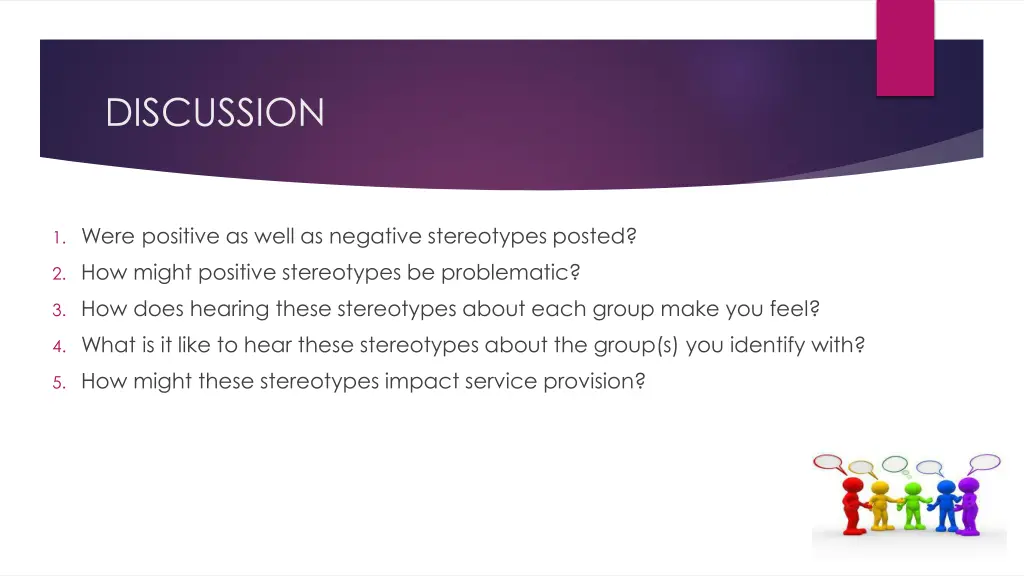 DISCUSSION

1. Were positive as well as negative stereotypes posted?
2. How might positive stereotypes be problematic?
3. How does hearing these stereotypes about each group make you feel?
4. What is it like to hear these stereotypes about the group(s) you identify with?
5. How might these stereotypes impact service provision?